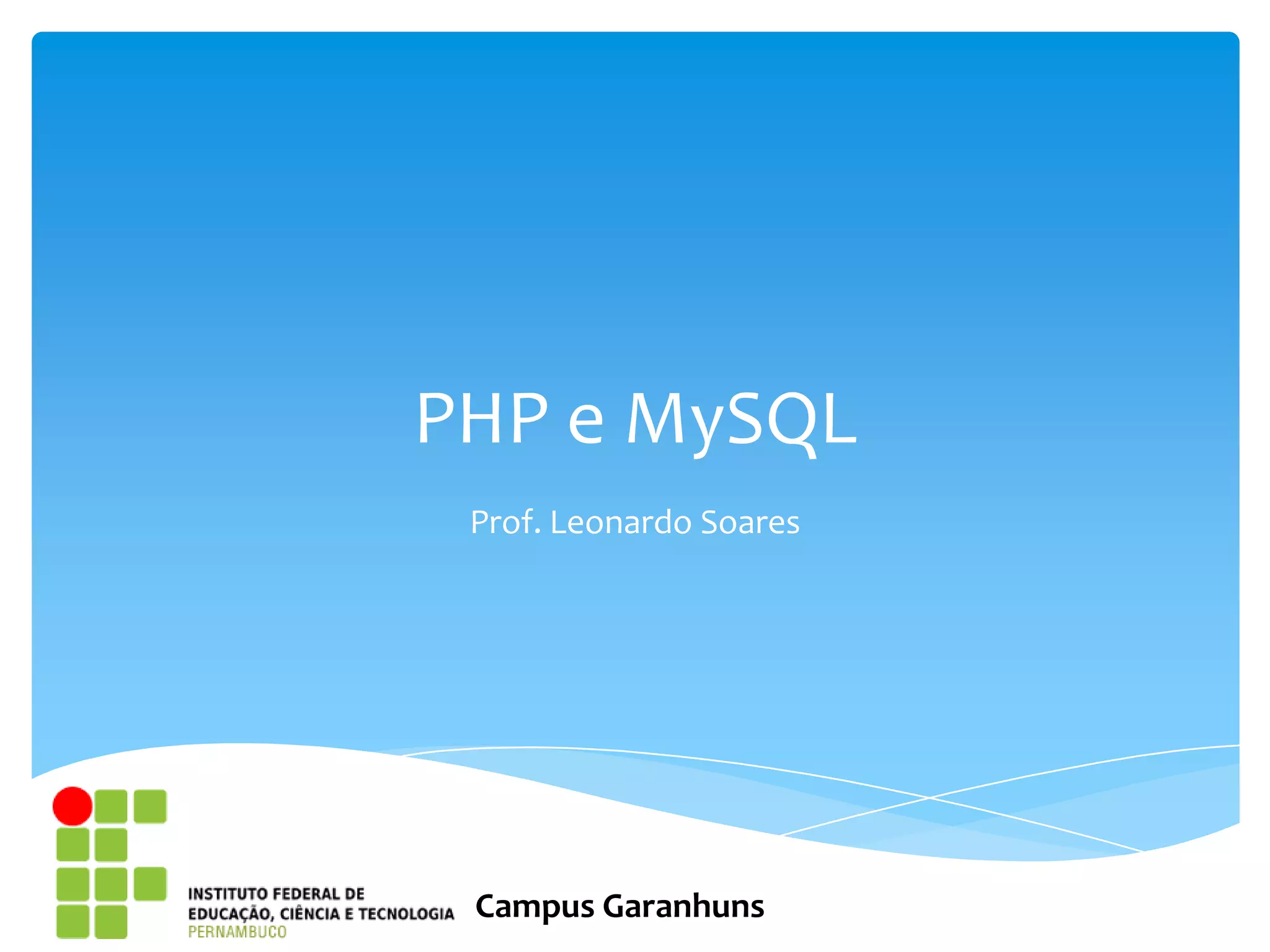 PHP e MySQL

Prof. Leonardo Soares

INSTITUTO FEDERAL DE EDUCAÇÃO, CIÊNCIA E TECNOLOGIA PERNAMBUCO

Campus Garanhuns